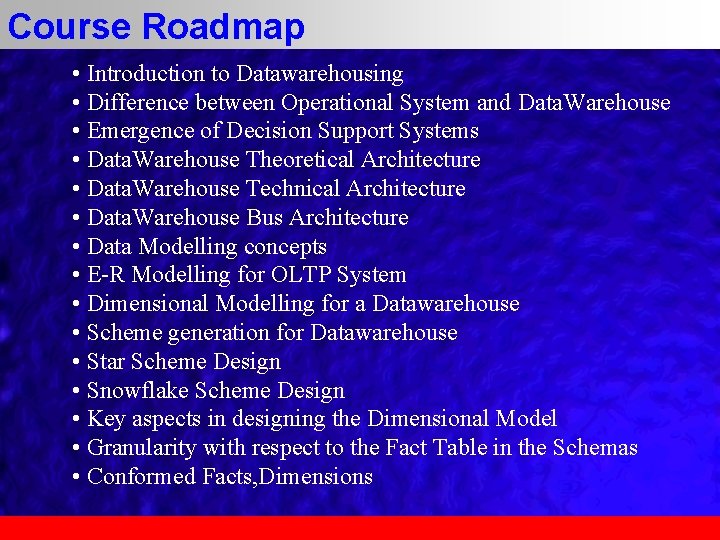 Course Roadmap

• Introduction to Datawarehousing
• Difference between Operational System and DataWarehouse
• Emergence of Decision Support Systems
• DataWarehouse Theoretical Architecture
• DataWarehouse Technical Architecture
• DataWarehouse Bus Architecture
• Data Modelling concepts
• E-R Modelling for OLTP System
• Dimensional Modelling for a Datawarehouse
• Scheme generation for Datawarehouse
• Star Scheme Design
• Snowflake Scheme Design
• Key aspects in designing the Dimensional Model
• Granularity with respect to the Fact Table in the Schemas
• Conformed Facts,Dimensions